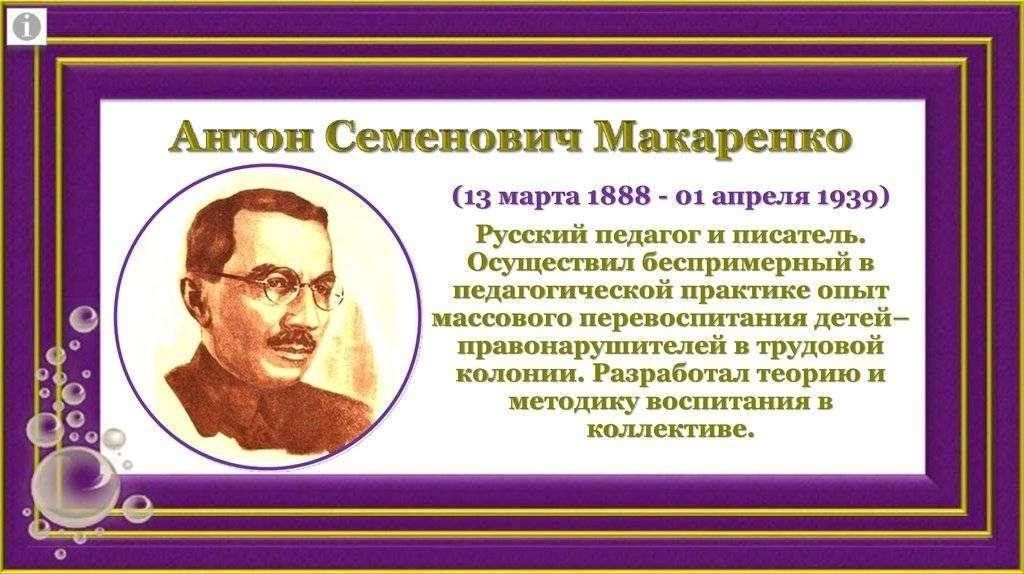 Антон Семенович Макаренко

(13 марта 1888 - 01 апреля 1939)

Русский педагог и писатель. Осуществил беспримерный в педагогической практике опыт массового перевоспитания детей–правонарушителей в трудовой колонии. Разработал теорию и методику воспитания в коллективе.